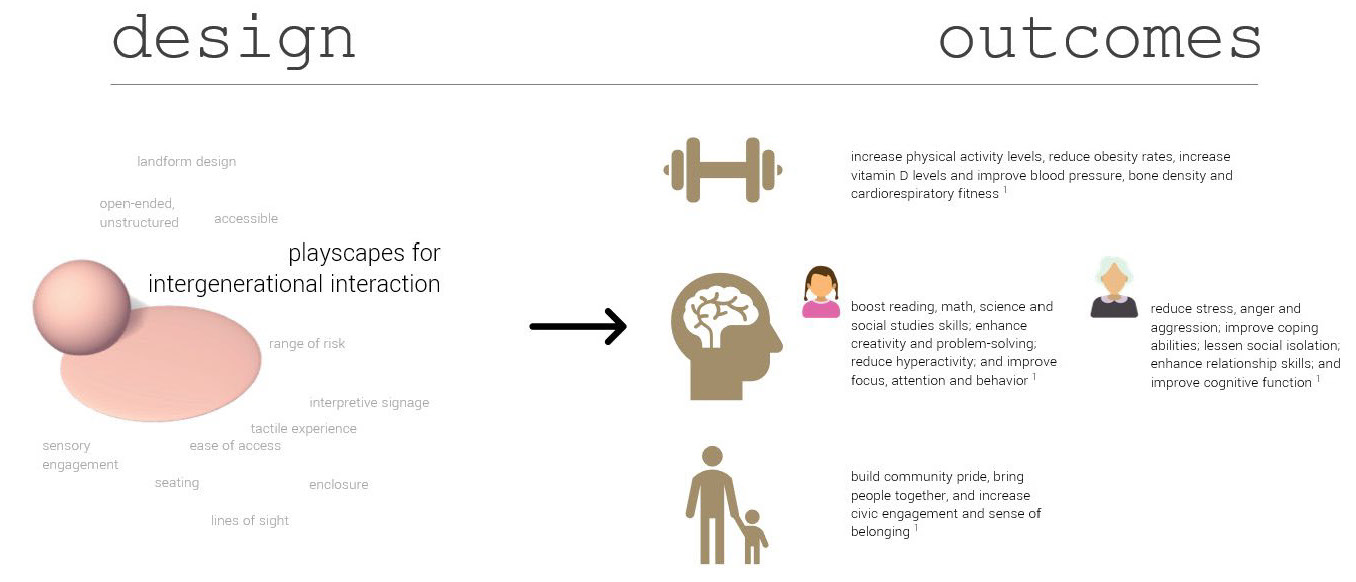 design

outcomes

landform design

open-ended, unstructured

accessible

playscapes for intergenerational interaction

range of risk

interpretive signage

tactile experience

sensory engagement

ease of access

seating

enclosure

lines of sight

increase physical activity levels, reduce obesity rates, increase vitamin D levels and improve blood pressure, bone density and cardiorespiratory fitness $^1$

boost reading, math, science and social studies skills; enhance creativity and problem-solving; reduce hyperactivity; and improve focus, attention and behavior $^1$

reduce stress, anger and aggression; improve coping abilities; lessen social isolation; enhance relationship skills; and improve cognitive function $^1$

build community pride, bring people together, and increase civic engagement and sense of belonging $^1$